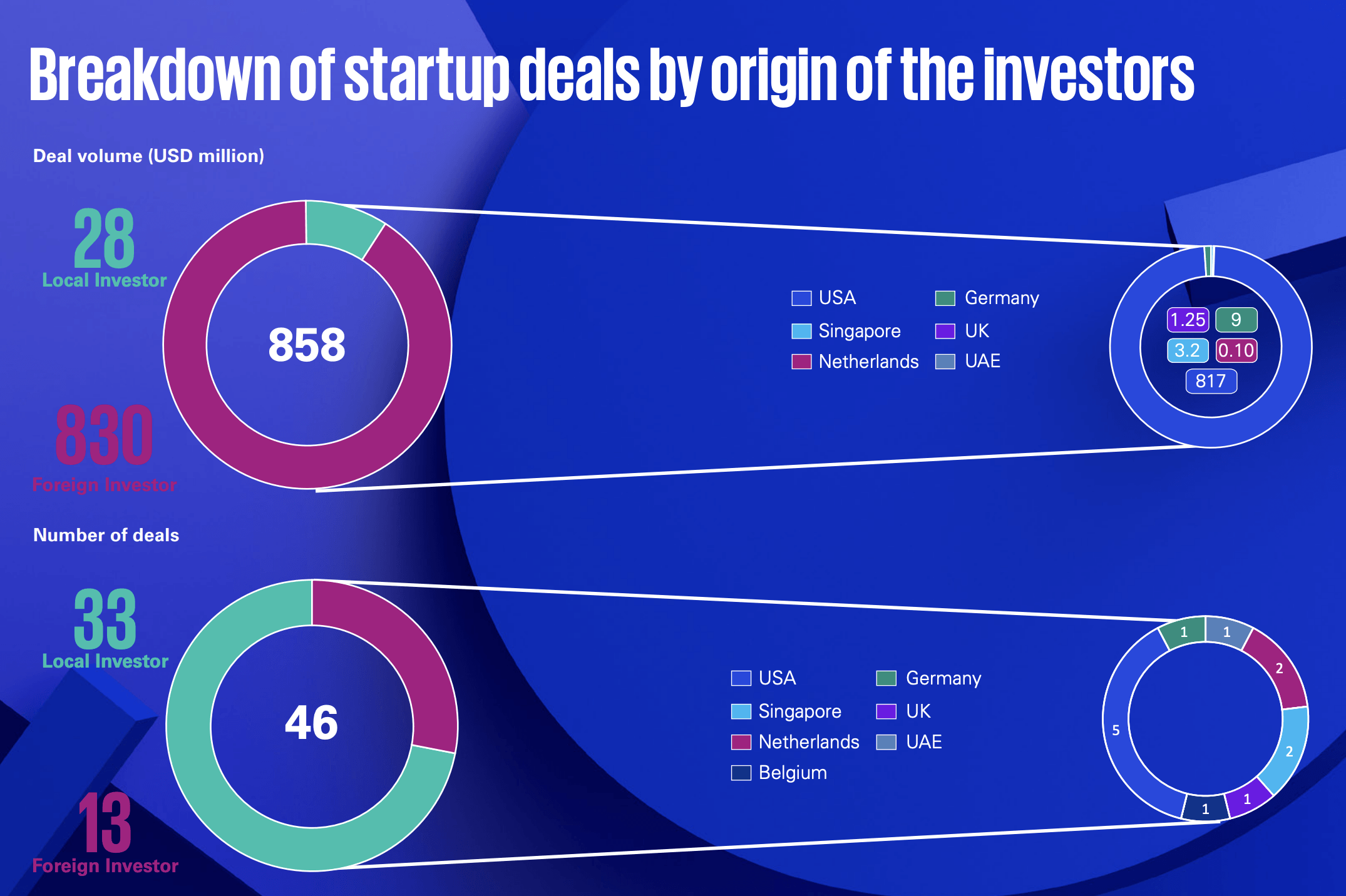 Breakdown of startup deals by origin of the investors

Deal volume (USD million)

28
Local Investor

858

830
Foreign Investor

USA
Singapore
Netherlands
Germany
UK
UAE

1.25
9
3.2
0.10
817

Number of deals

33
Local Investor

46

13
Foreign Investor

USA
Singapore
Netherlands
Belgium
Germany
UK
UAE

1
1
2
2
1
1
5